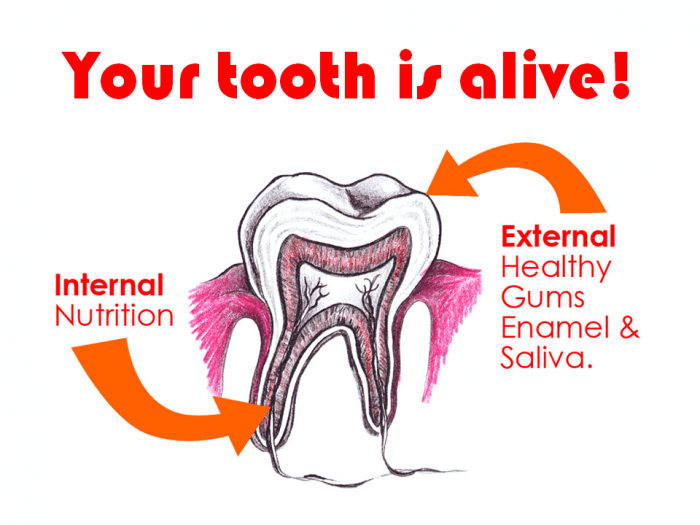 Your tooth is alive!

Internal
Nutrition

External
Healthy
Gums
Enamel &
Saliva.